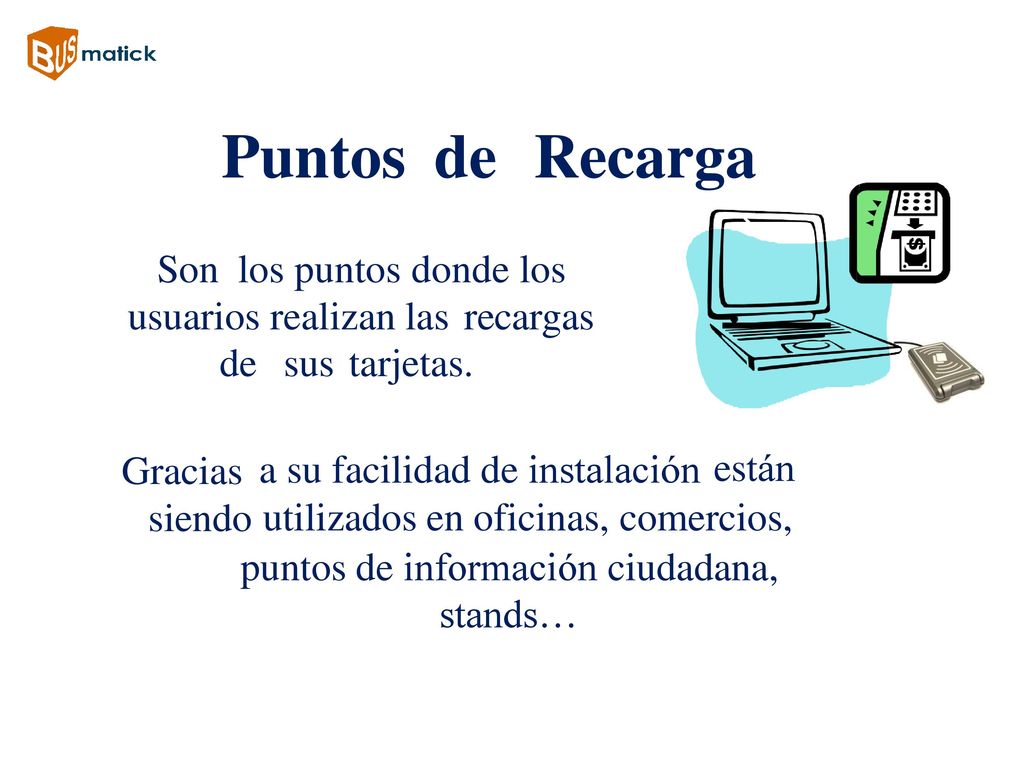 BUS matick

Puntos de Recarga

Son los puntos donde los usuarios realizan las recargas de sus tarjetas.

Gracias a su facilidad de instalación están siendo utilizados en oficinas, comercios, puntos de información ciudadana, stands…